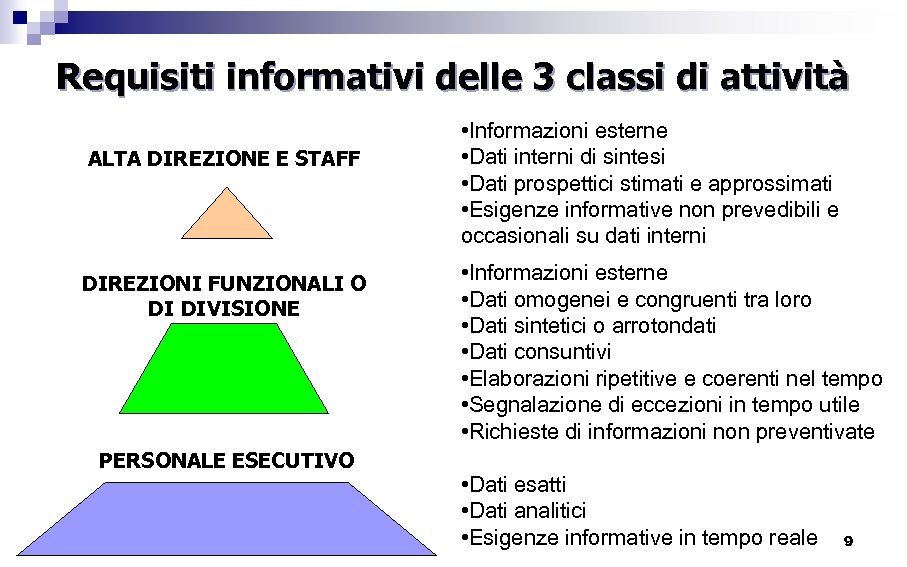 Requisiti informativi delle 3 classi di attività

ALTA DIREZIONE E STAFF

•Informazioni esterne
•Dati interni di sintesi
•Dati prospettici stimati e approssimati
•Esigenze informative non prevedibili e occasionali su dati interni

DIREZIONI FUNZIONALI O DI DIVISIONE

•Informazioni esterne
•Dati omogenei e congruenti tra loro
•Dati sintetici o arrotondati
•Dati consuntivi
•Elaborazioni ripetitive e coerenti nel tempo
•Segnalazione di eccezioni in tempo utile
•Richieste di informazioni non preventivate

PERSONALE ESECUTIVO

•Dati esatti
•Dati analitici
•Esigenze informative in tempo reale

9